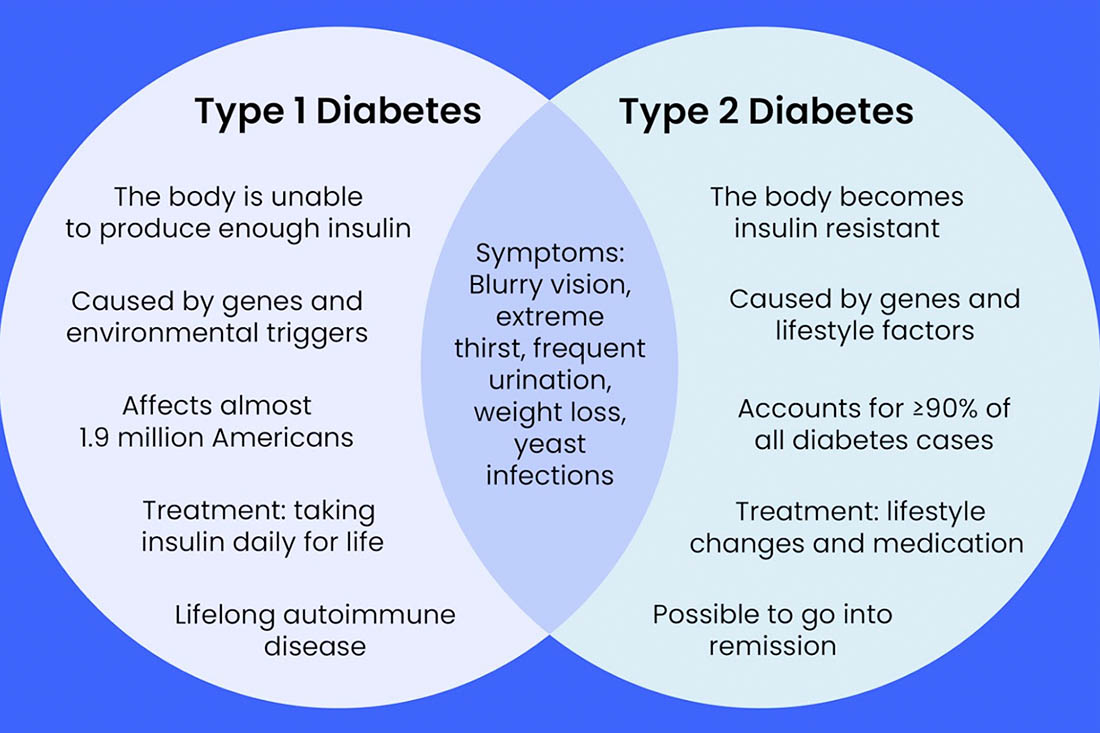 Type 1 Diabetes

The body is unable to produce enough insulin

Caused by genes and environmental triggers

Affects almost 1.9 million Americans

Treatment: taking insulin daily for life

Lifelong autoimmune disease

Symptoms: Blurry vision, extreme thirst, frequent urination, weight loss, yeast infections

Type 2 Diabetes

The body becomes insulin resistant

Caused by genes and lifestyle factors

Accounts for ≥90% of all diabetes cases

Treatment: lifestyle changes and medication

Possible to go into remission